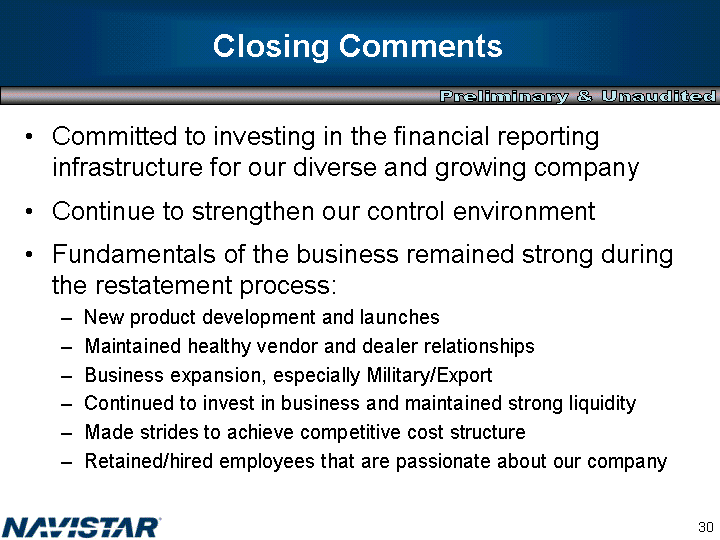 Closing Comments

Preliminary & Unaudited

• Committed to investing in the financial reporting infrastructure for our diverse and growing company

• Continue to strengthen our control environment

• Fundamentals of the business remained strong during the restatement process:

– New product development and launches
– Maintained healthy vendor and dealer relationships
– Business expansion, especially Military/Export
– Continued to invest in business and maintained strong liquidity
– Made strides to achieve competitive cost structure
– Retained/hired employees that are passionate about our company

NAVISTAR

30